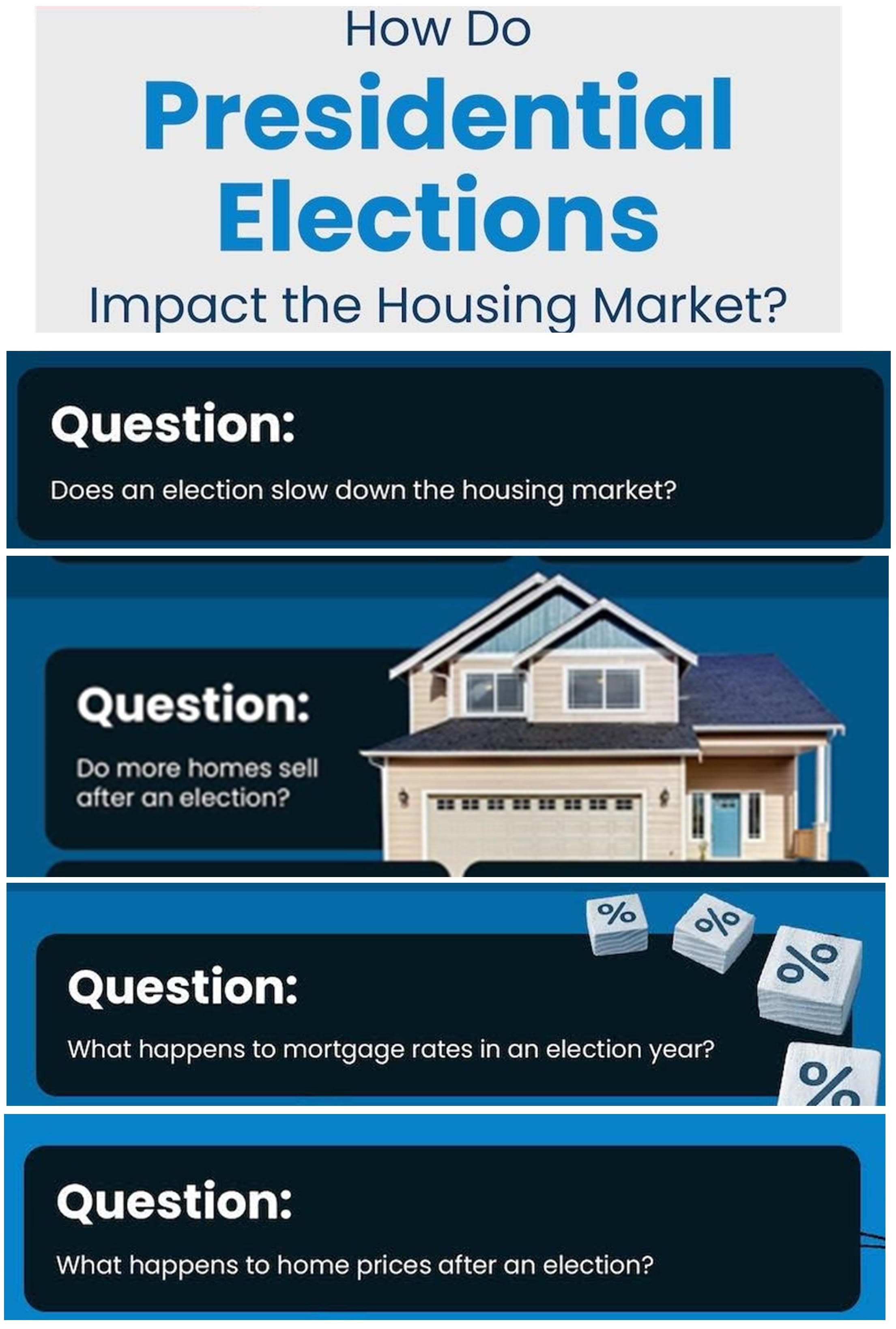 How Do
Presidential Elections
Impact the Housing Market?

Question:
Does an election slow down the housing market?

Question:
Do more homes sell after an election?

%
%
%
%

Question:
What happens to mortgage rates in an election year?

Question:
What happens to home prices after an election?